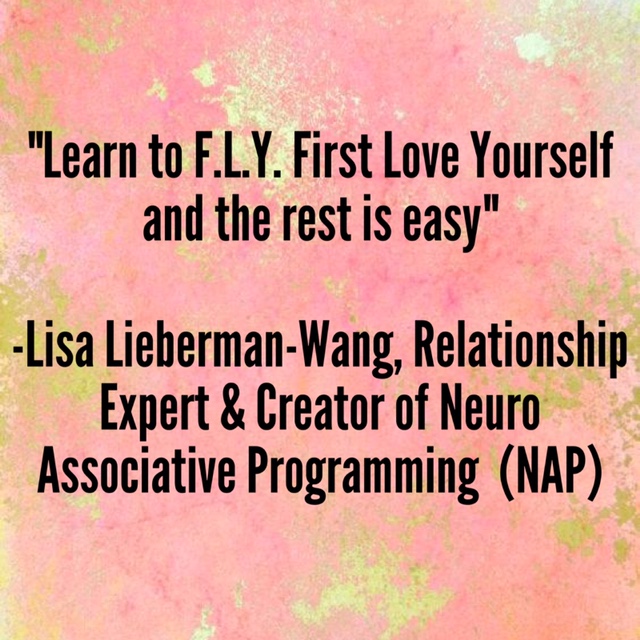 "Learn to F.L.Y. First Love Yourself and the rest is easy"

-Lisa Lieberman-Wang, Relationship Expert & Creator of Neuro Associative Programming (NAP)